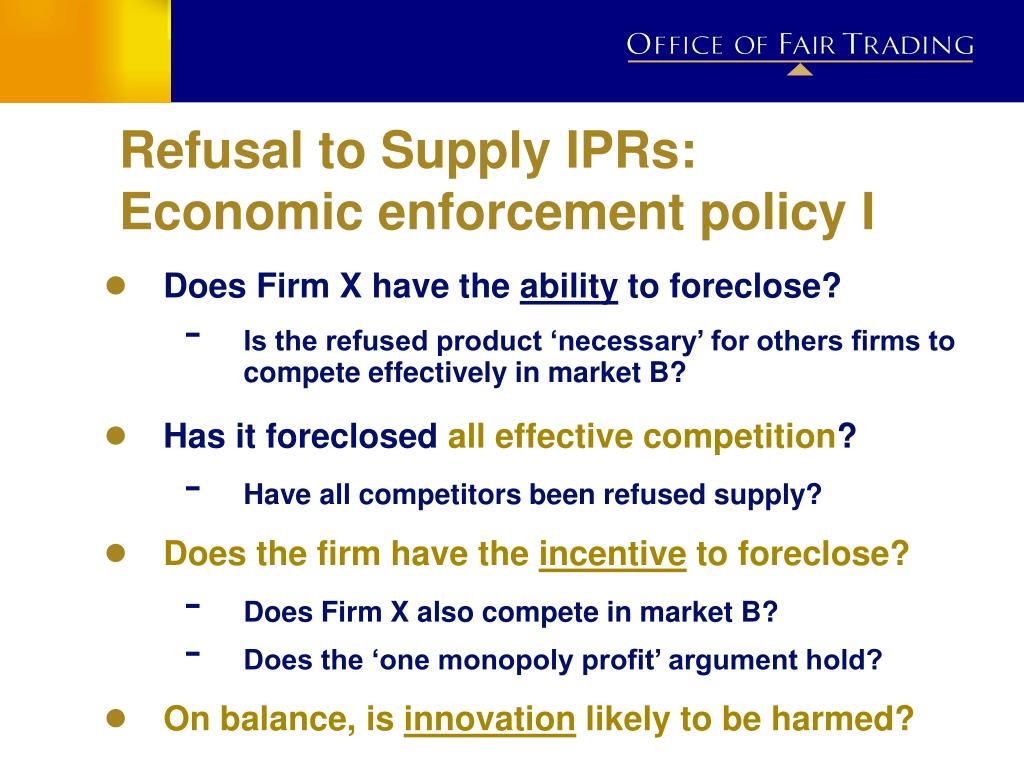 OFFICE OF FAIR TRADING

Refusal to Supply IPRs:
Economic enforcement policy I

- Does Firm X have the ability to foreclose?
  - Is the refused product ‘necessary’ for others firms to compete effectively in market B?
- Has it foreclosed all effective competition?
  - Have all competitors been refused supply?
- Does the firm have the incentive to foreclose?
  - Does Firm X also compete in market B?
  - Does the ‘one monopoly profit’ argument hold?
- On balance, is innovation likely to be harmed?